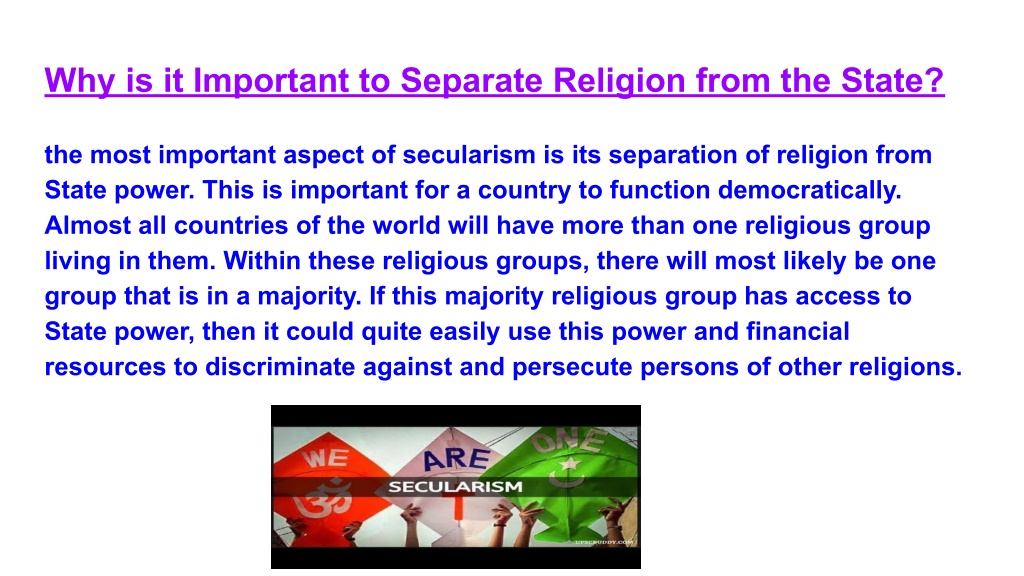 Why is it Important to Separate Religion from the State?

the most important aspect of secularism is its separation of religion from State power. This is important for a country to function democratically. Almost all countries of the world will have more than one religious group living in them. Within these religious groups, there will most likely be one group that is in a majority. If this majority religious group has access to State power, then it could quite easily use this power and financial resources to discriminate against and persecute persons of other religions.

WE ARE ONE

SECULARISM

UPSCBUDDY.COM